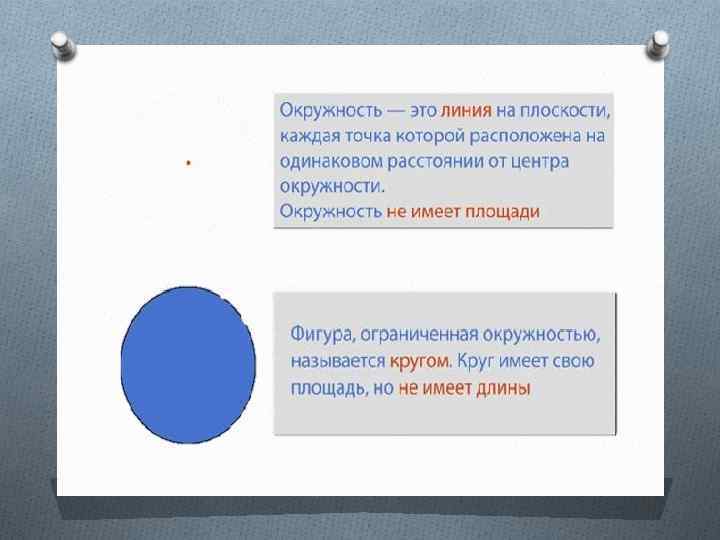 Окружность — это линия на плоскости, каждая точка которой расположена на одинаковом расстоянии от центра окружности.
Окружность не имеет площади

Фигура, ограниченная окружностью, называется кругом. Круг имеет свою площадь, но не имеет длины